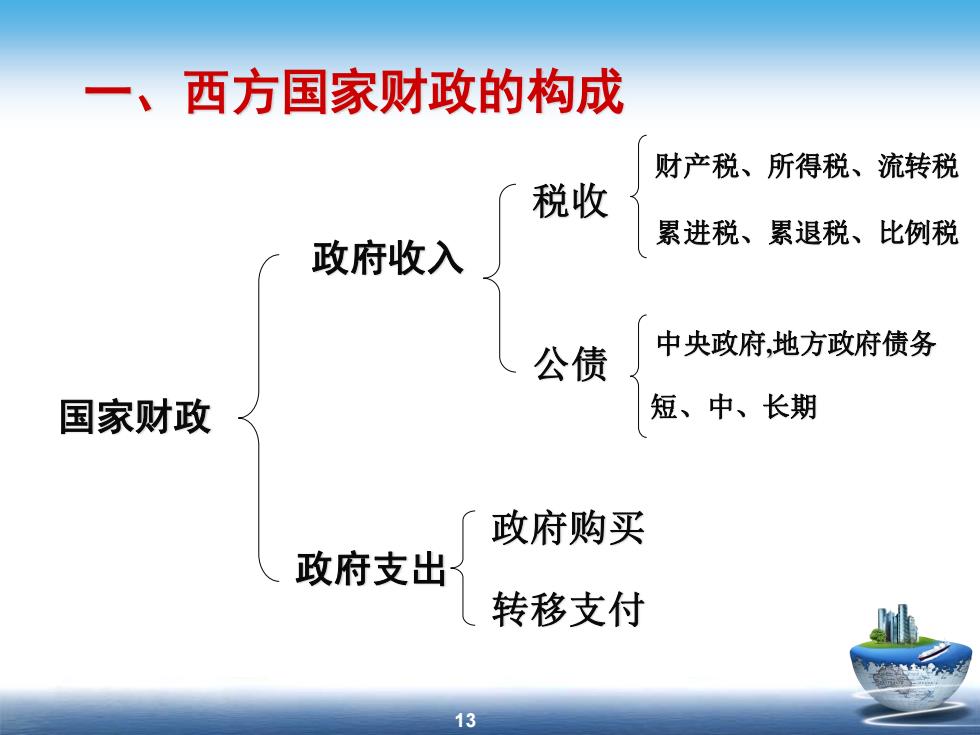 一、西方国家财政的构成

国家财政

政府收入

税收

财产税、所得税、流转税

累进税、累退税、比例税

公债

中央政府,地方政府债务

短、中、长期

政府支出

政府购买

转移支付

13